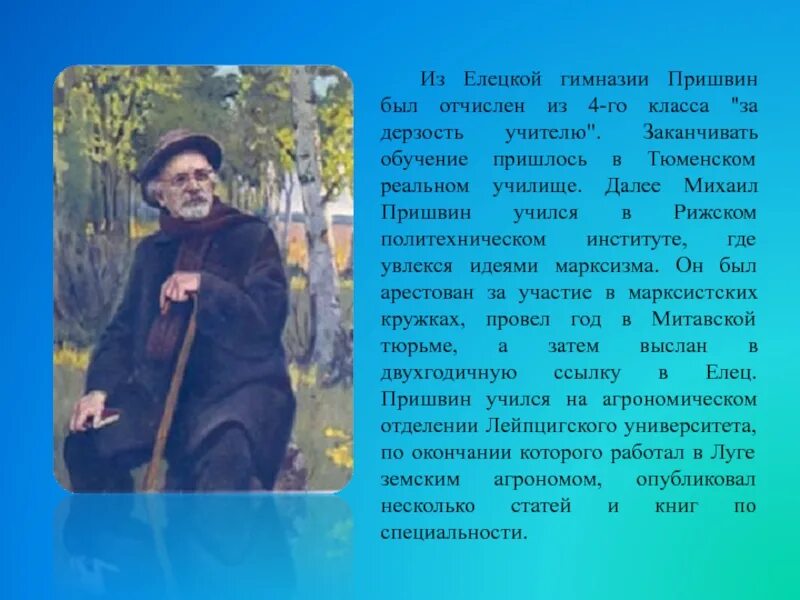 Из Елецкой гимназии Пришвин был отчислен из 4-го класса "за дерзость учителю". Заканчивать обучение пришлось в Тюменском реальном училище. Далее Михаил Пришвин учился в Рижском политехническом институте, где увлекся идеями марксизма. Он был арестован за участие в марксистских кружках, провел год в Митавской тюрьме, а затем выслан в двухгодичную ссылку в Елец. Пришвин учился на агрономическом отделении Лейпцигского университета, по окончании которого работал в Луге земским агрономом, опубликовал несколько статей и книг по специальности.